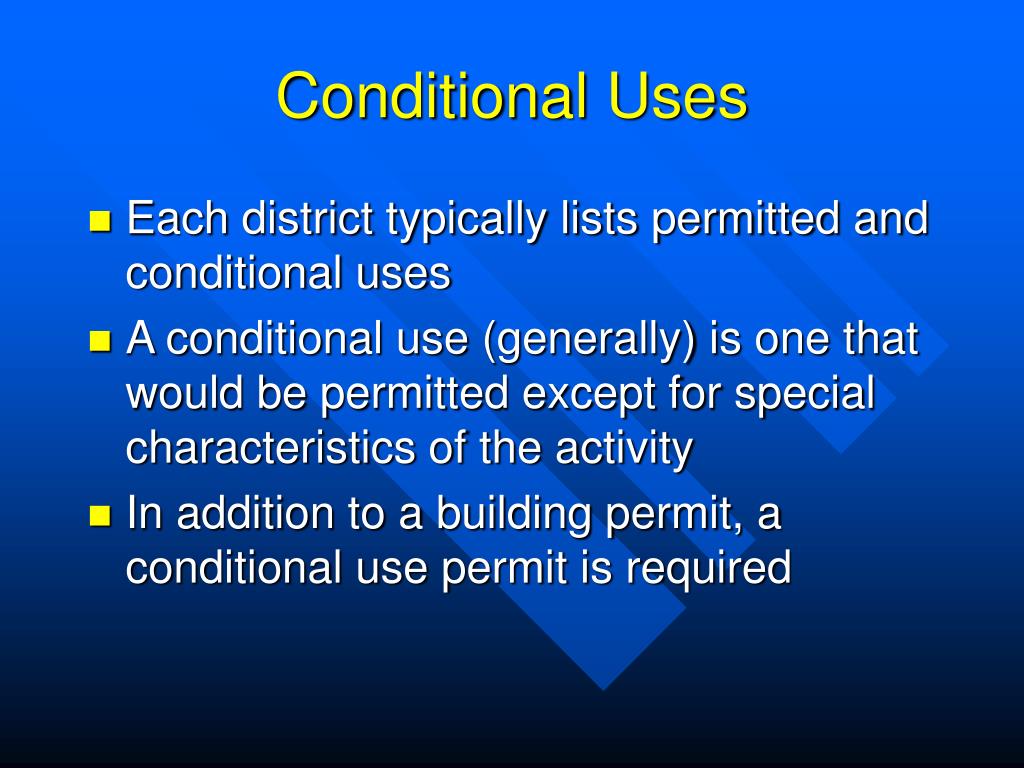 Conditional Uses

Each district typically lists permitted and conditional uses

A conditional use (generally) is one that would be permitted except for special characteristics of the activity

In addition to a building permit, a conditional use permit is required